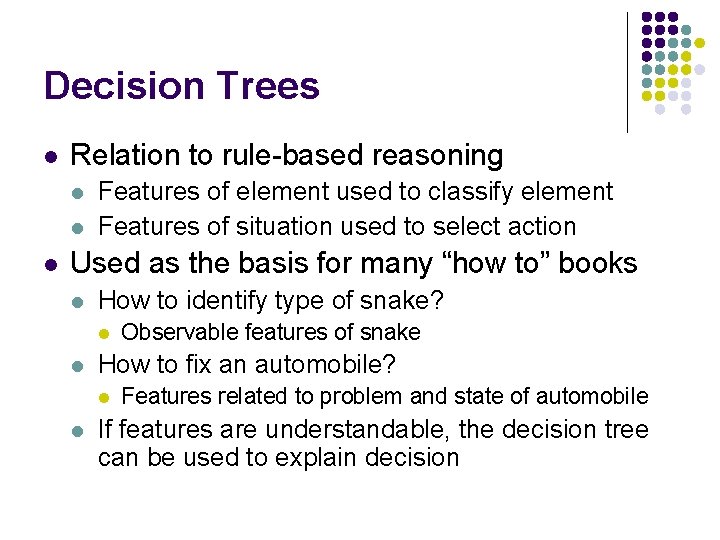 Decision Trees

- Relation to rule-based reasoning
  - Features of element used to classify element
  - Features of situation used to select action
- Used as the basis for many “how to” books
  - How to identify type of snake?
    - Observable features of snake
  - How to fix an automobile?
    - Features related to problem and state of automobile
  - If features are understandable, the decision tree can be used to explain decision